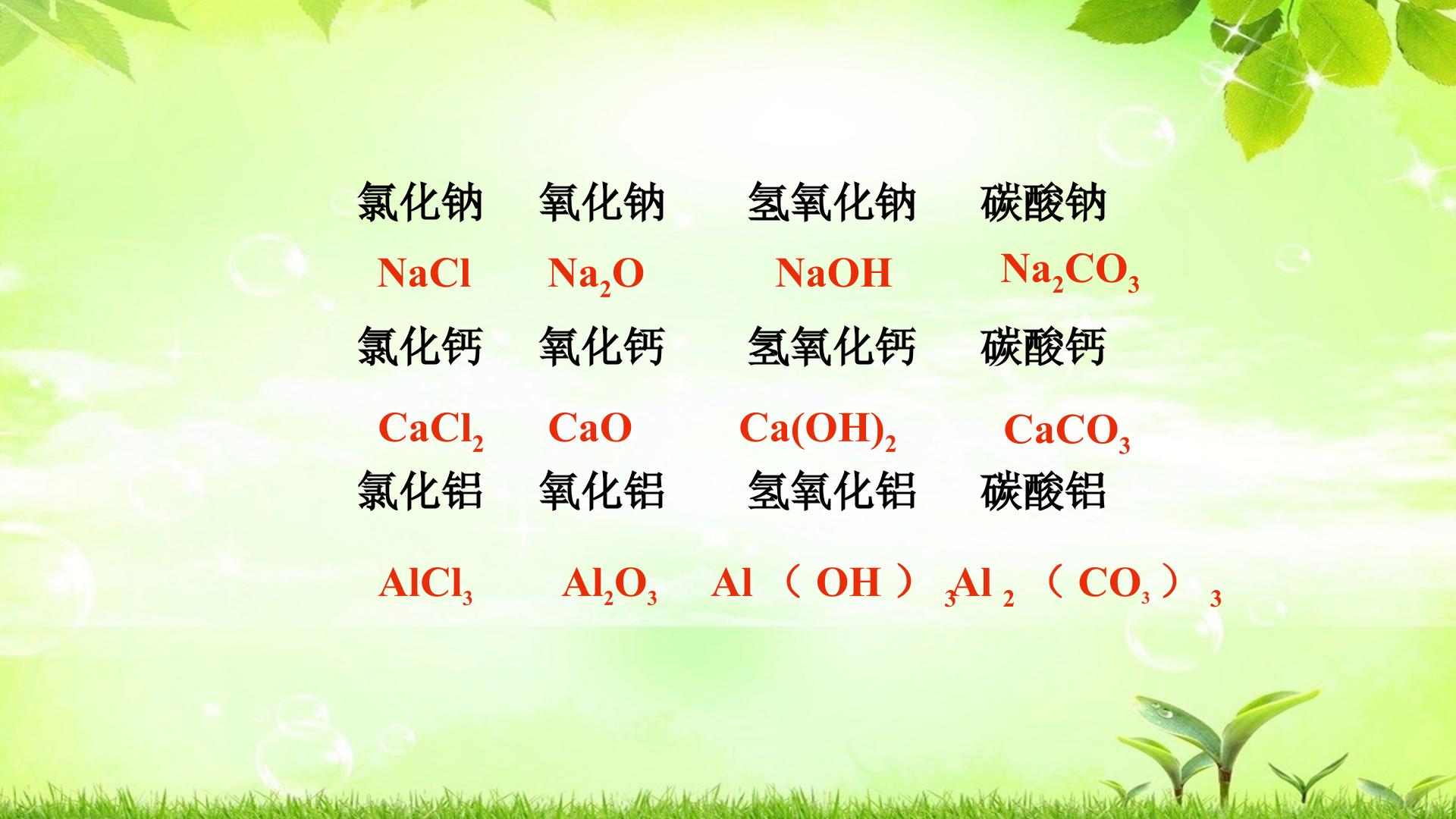 氯化钠　氧化钠　氢氧化钠　碳酸钠

$NaCl$　$Na_2O$　$NaOH$　$Na_2CO_3$

氯化钙　氧化钙　氢氧化钙　碳酸钙

$CaCl_2$　$CaO$　$Ca(OH)_2$　$CaCO_3$

氯化铝　氧化铝　氢氧化铝　碳酸铝

$AlCl_3$　$Al_2O_3$　$Al（OH）_3$　$Al_2（CO_3）_3$